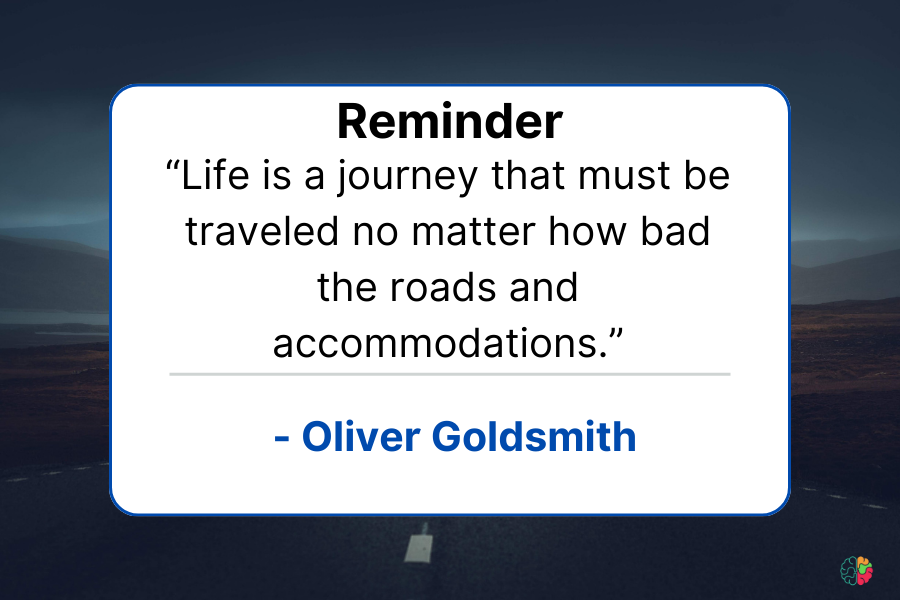 Reminder

“Life is a journey that must be traveled no matter how bad the roads and accommodations.”

- Oliver Goldsmith